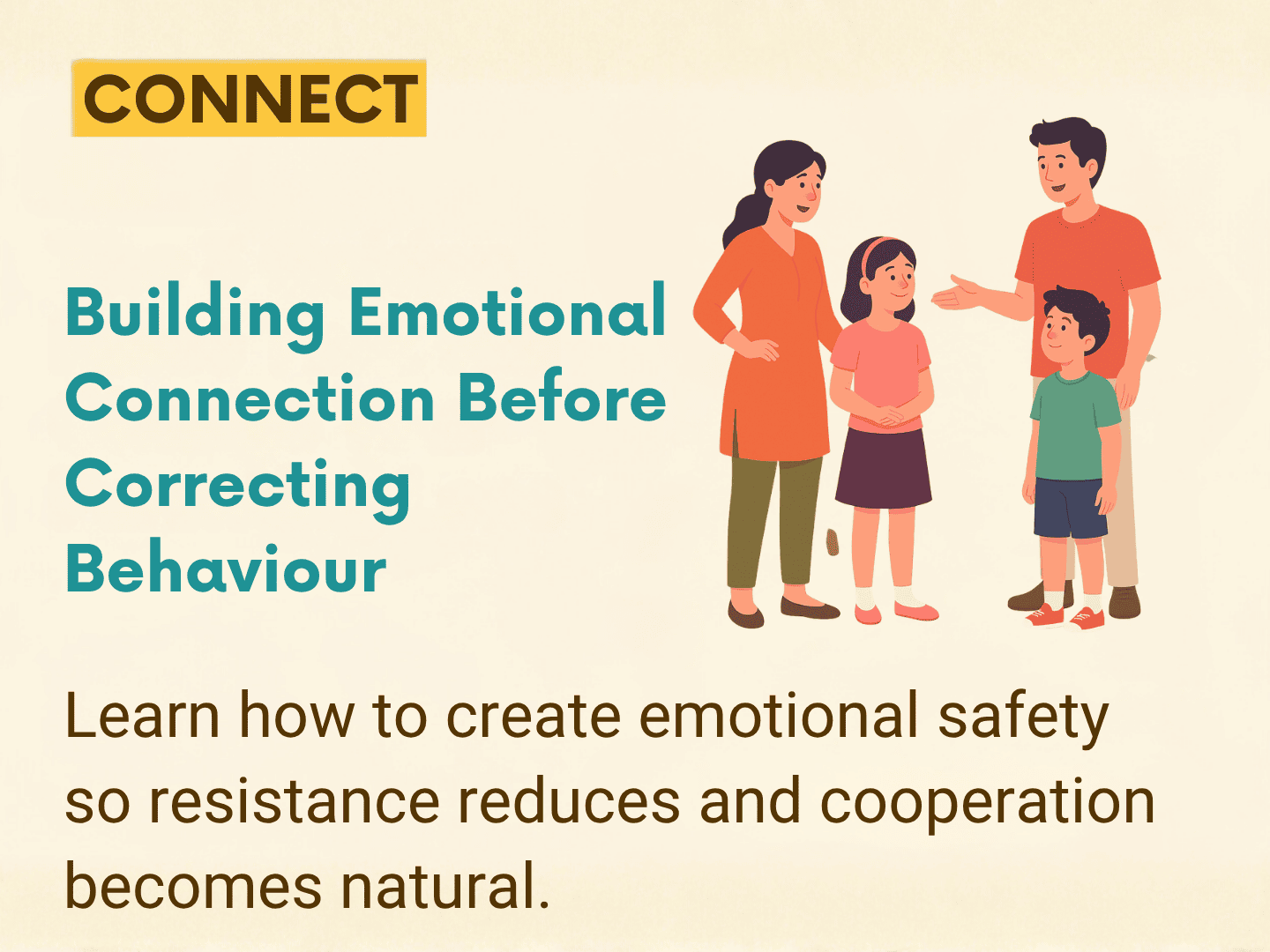 CONNECT

Building Emotional Connection Before Correcting Behaviour

Learn how to create emotional safety so resistance reduces and cooperation becomes natural.